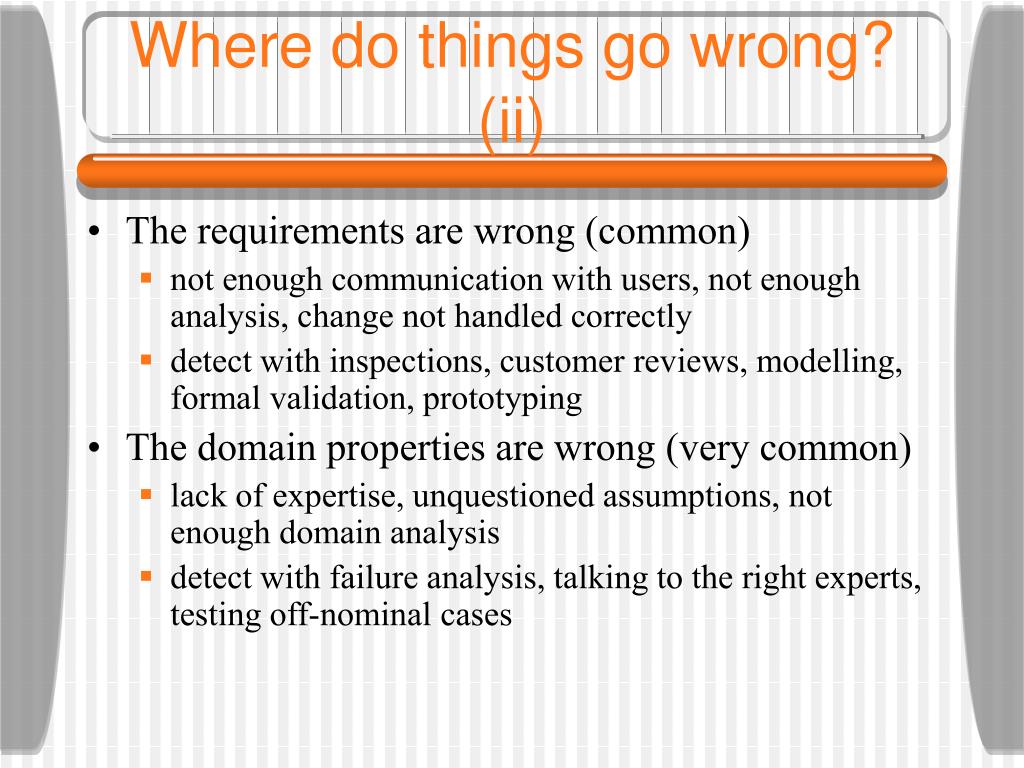 Where do things go wrong? (ii)

• The requirements are wrong (common)
  ▪ not enough communication with users, not enough analysis, change not handled correctly
  ▪ detect with inspections, customer reviews, modelling, formal validation, prototyping
• The domain properties are wrong (very common)
  ▪ lack of expertise, unquestioned assumptions, not enough domain analysis
  ▪ detect with failure analysis, talking to the right experts, testing off-nominal cases